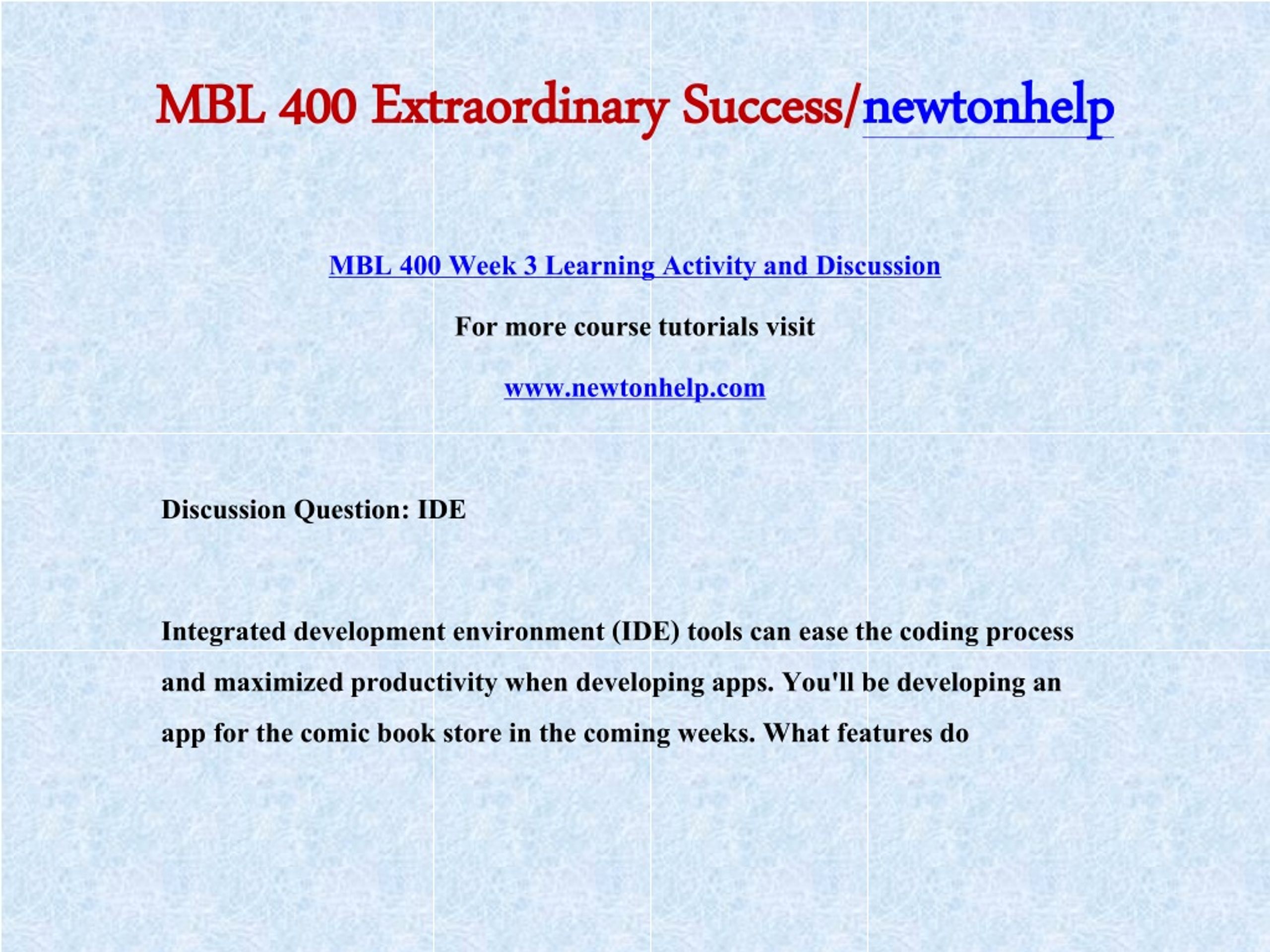 MBL 400 Extraordinary Success/newtonhelp

MBL 400 Week 3 Learning Activity and Discussion

For more course tutorials visit

www.newtonhelp.com

Discussion Question: IDE

Integrated development environment (IDE) tools can ease the coding process and maximized productivity when developing apps. You'll be developing an app for the comic book store in the coming weeks. What features do